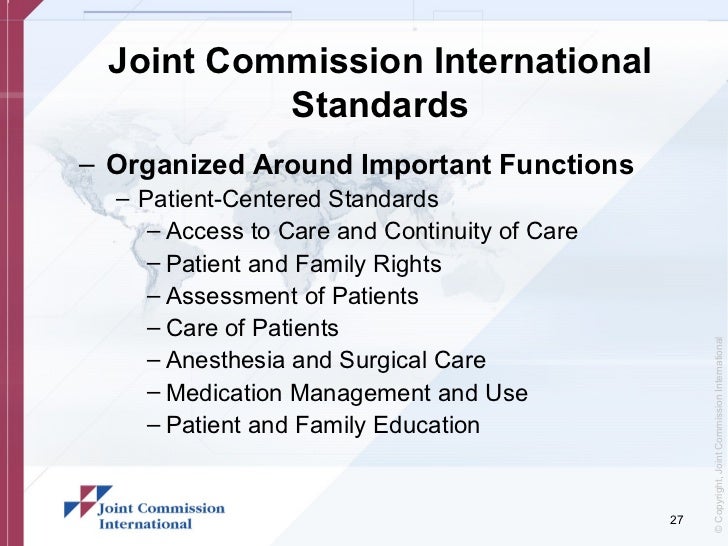 Joint Commission International Standards

– Organized Around Important Functions

– Patient-Centered Standards

– Access to Care and Continuity of Care

– Patient and Family Rights

– Assessment of Patients

– Care of Patients

– Anesthesia and Surgical Care

– Medication Management and Use

– Patient and Family Education

Joint Commission International

27

© Copyright, Joint Commission International